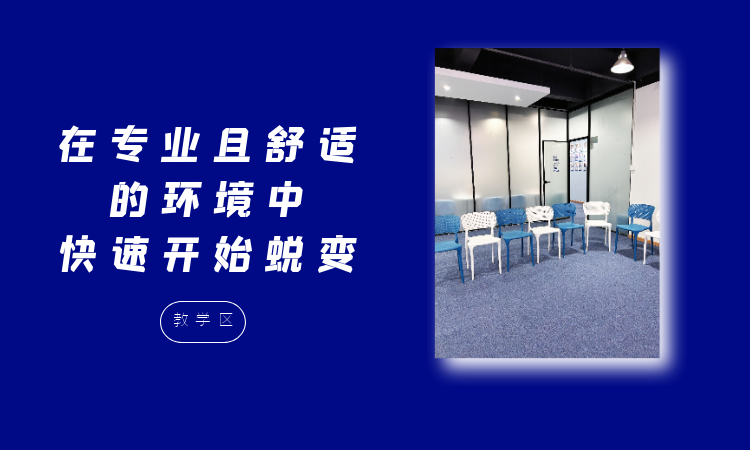 在专业且舒适
的环境中
快速开始蜕变

教学区